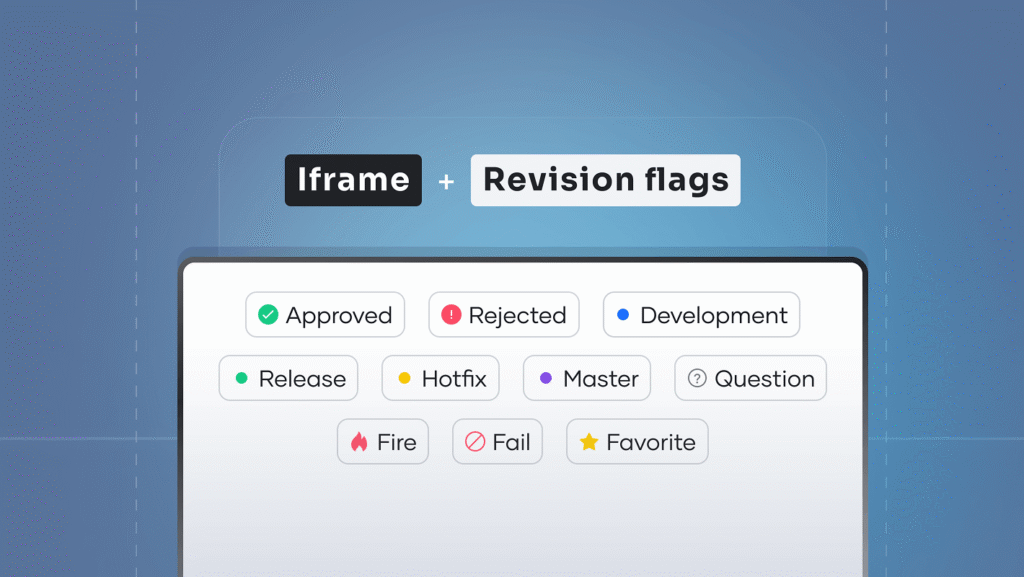 Iframe + Revision flags

Approved Rejected Development

Release Hotfix Master Question

Fire Fail Favorite